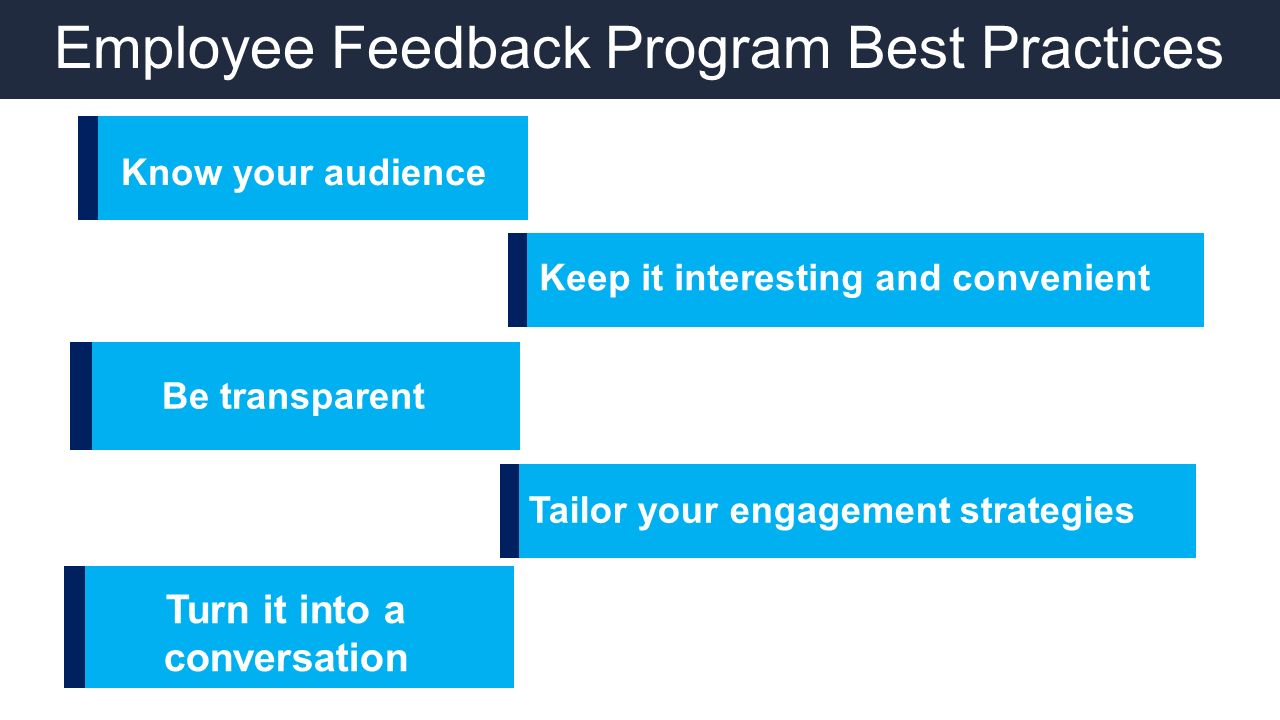 Employee Feedback Program Best Practices

Know your audience

Keep it interesting and convenient

Be transparent

Tailor your engagement strategies

Turn it into a conversation